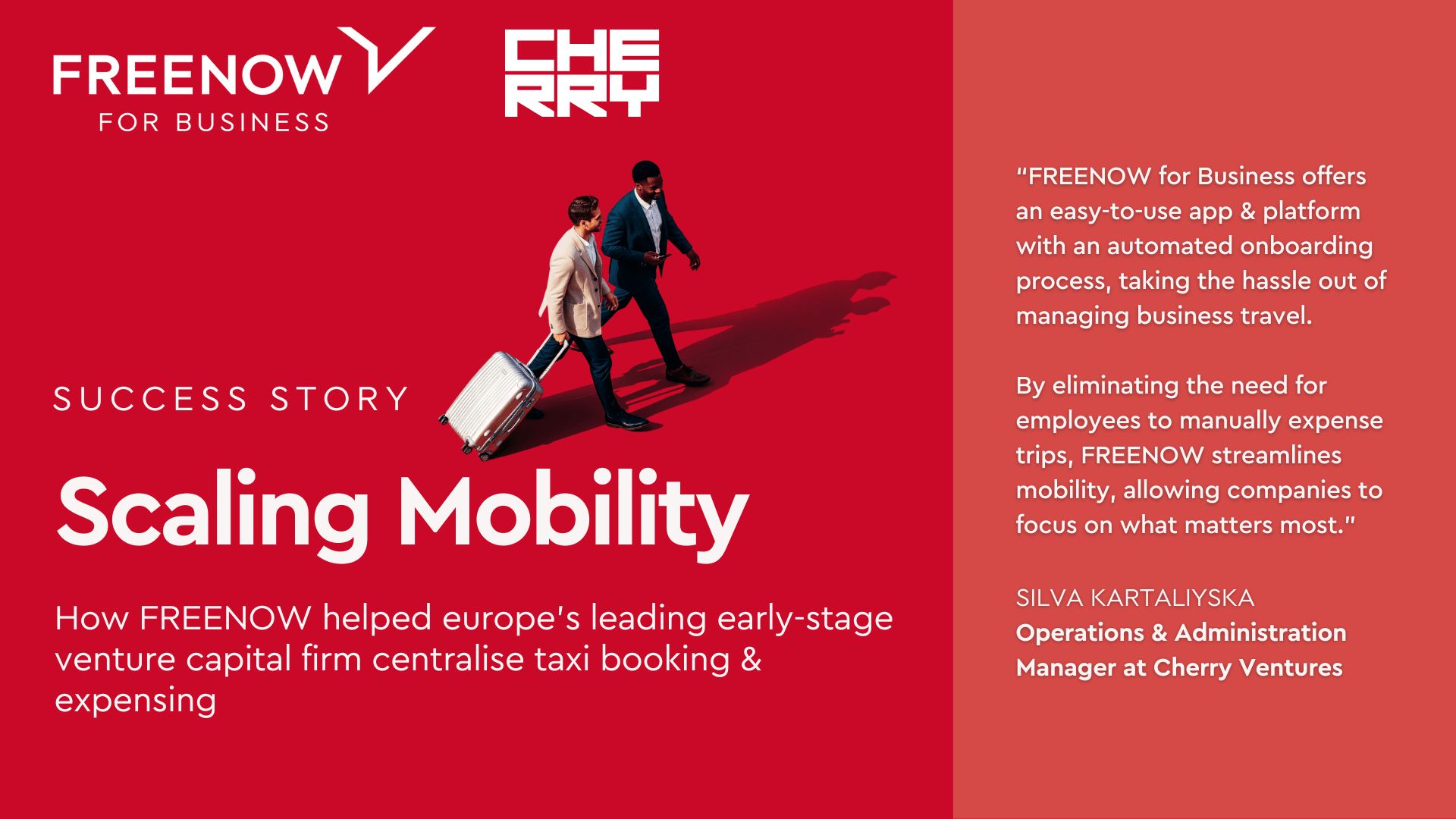 FREENOW
FOR BUSINESS

CHE
RRY

SUCCESS STORY

Scaling Mobility

How FREENOW helped europe's leading early-stage venture capital firm centralise taxi booking & expensing

"FREENOW for Business offers an easy-to-use app & platform with an automated onboarding process, taking the hassle out of managing business travel.

By eliminating the need for employees to manually expense trips, FREENOW streamlines mobility, allowing companies to focus on what matters most."

SILVA KARTALIYSKA
Operations & Administration Manager at Cherry Ventures